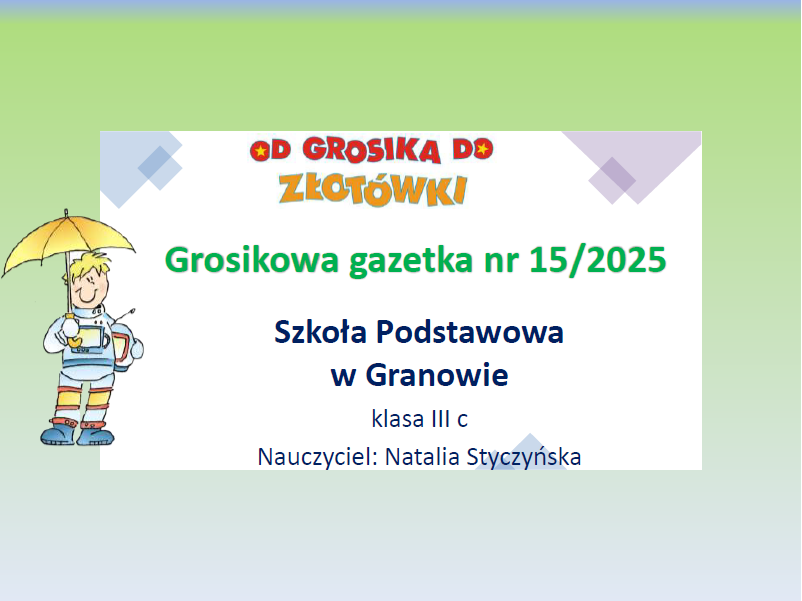 OD GROSIKA DO
ZŁOTÓWKI

Grosikowa gazetka nr 15/2025

Szkoła Podstawowa
w Granowie

klasa III c

Nauczyciel: Natalia Styczyńska